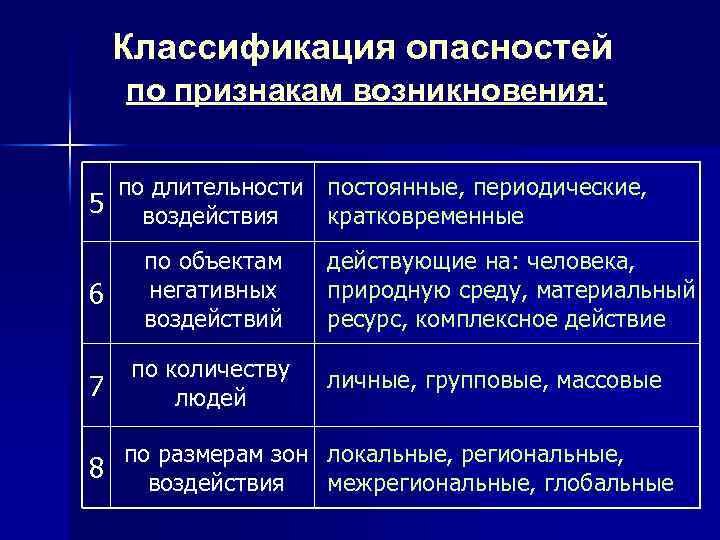 Классификация опасностей
по признакам возникновения:

| 5 | по длительности воздействия | постоянные, периодические, кратковременные |
|---|---|---|
| 6 | по объектам негативных воздействий | действующие на: человека, природную среду, материальный ресурс, комплексное действие |
| 7 | по количеству людей | личные, групповые, массовые |
| 8 | по размерам зон воздействия | локальные, региональные, межрегиональные, глобальные |